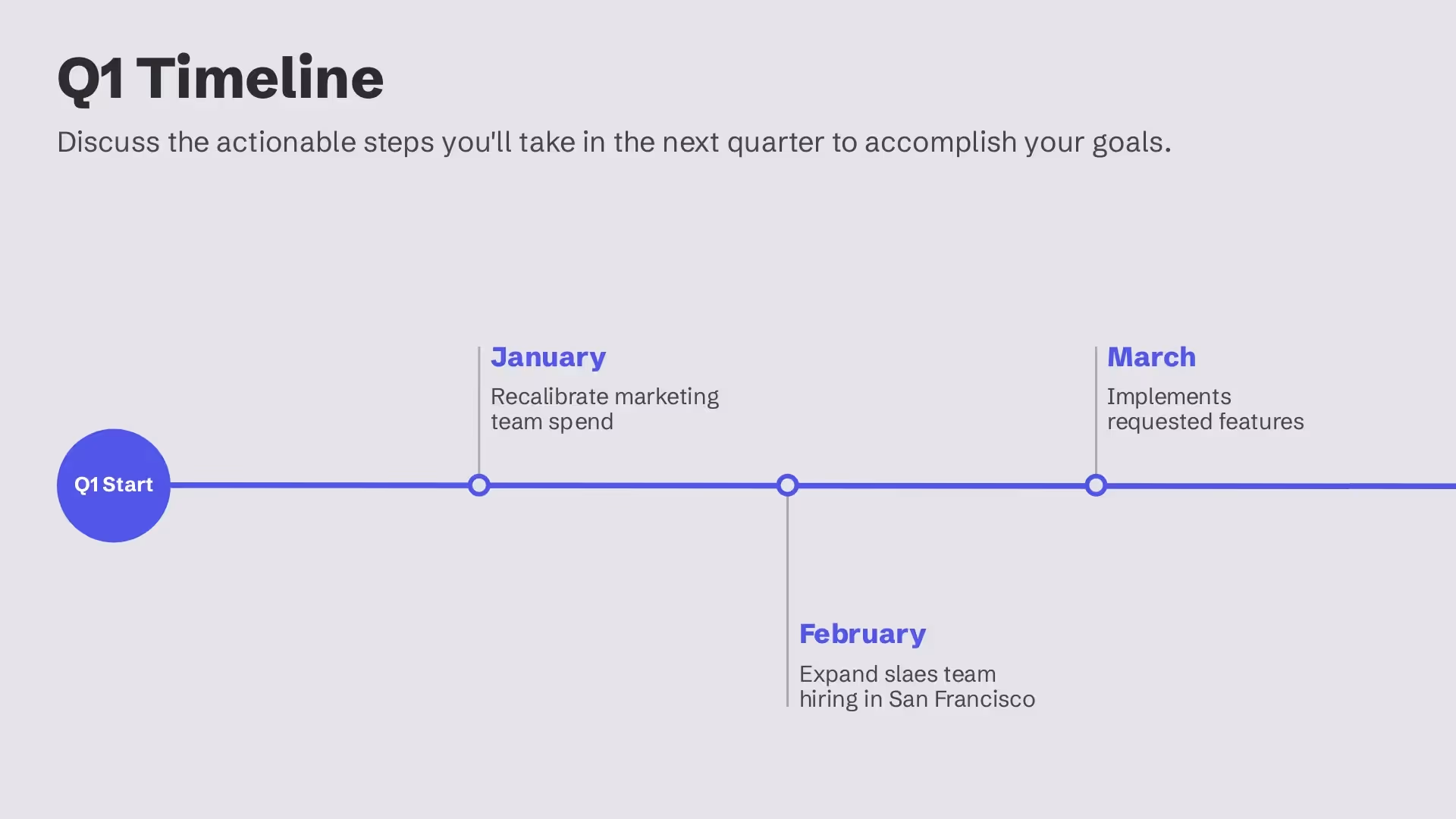 Q1 Timeline

Discuss the actionable steps you'll take in the next quarter to accomplish your goals.

Q1 Start

January

Recalibrate marketing team spend

February

Expand slaes team hiring in San Francisco

March

Implements requested features